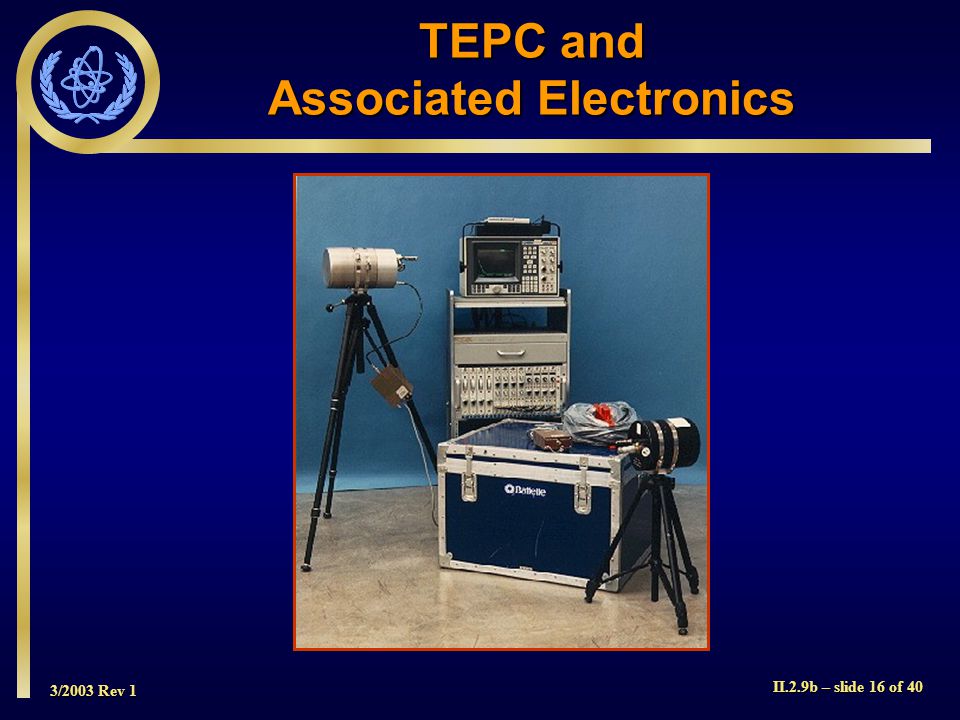 TEPC and
Associated Electronics

Battelle

3/2003 Rev 1

II.2.9b – slide 16 of 40